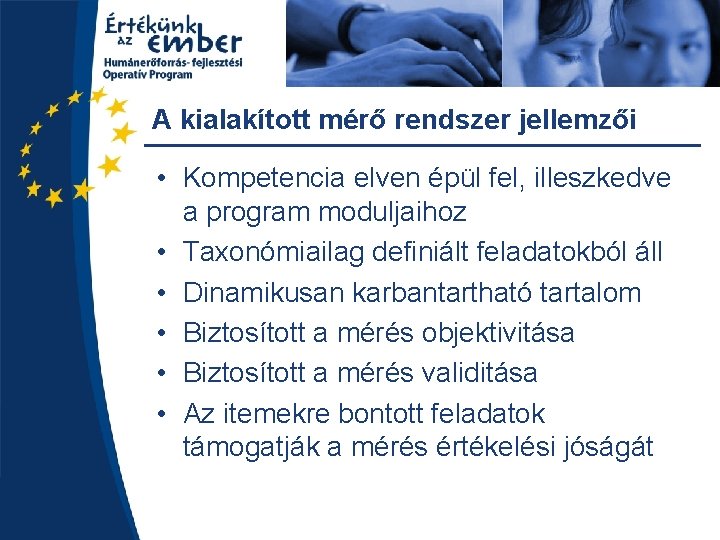 Értékünk az ember
Humánerőforrás-fejlesztési Operatív Program

A kialakított mérő rendszer jellemzői

• Kompetencia elven épül fel, illeszkedve a program moduljaihoz
• Taxonómiailag definiált feladatokból áll
• Dinamikusan karbantartható tartalom
• Biztosított a mérés objektivitása
• Biztosított a mérés validitása
• Az itemekre bontott feladatok támogatják a mérés értékelési jóságát